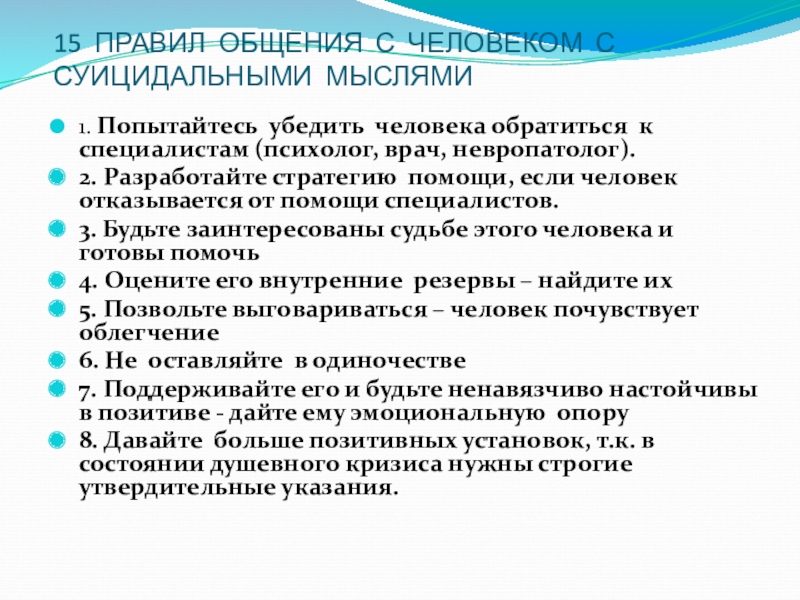 15 ПРАВИЛ ОБЩЕНИЯ С ЧЕЛОВЕКОМ С СУИЦИДАЛЬНЫМИ МЫСЛЯМИ

1. Попытайтесь убедить человека обратиться к специалистам (психолог, врач, невропатолог).

2. Разработайте стратегию помощи, если человек отказывается от помощи специалистов.

3. Будьте заинтересованы судьбе этого человека и готовы помочь

4. Оцените его внутренние резервы – найдите их

5. Позвольте выговариваться – человек почувствует облегчение

6. Не оставляйте в одиночестве

7. Поддерживайте его и будьте ненавязчиво настойчивы в позитиве - дайте ему эмоциональную опору

8. Давайте больше позитивных установок, т.к. в состоянии душевного кризиса нужны строгие утвердительные указания.